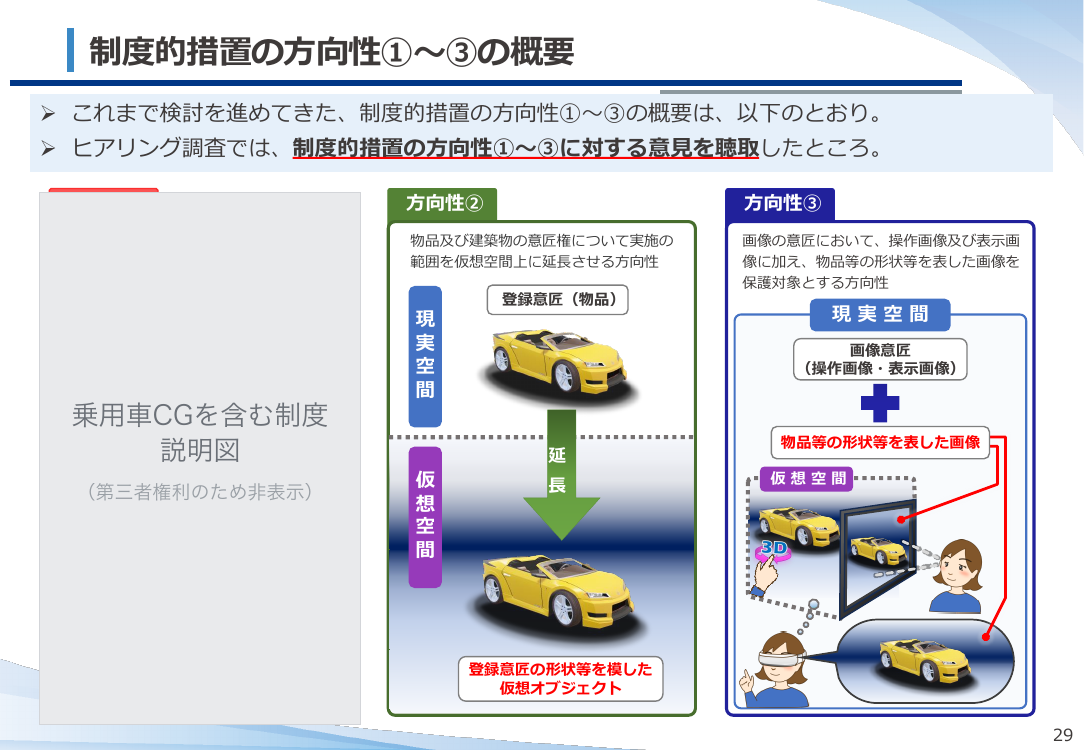 制度的措置の方向性①～③の概要

➢ これまで検討を進めてきた、制度的措置の方向性①～③の概要は、以下のとおり。
➢ ヒアリング調査では、制度的措置の方向性①～③に対する意見を聴取したところ。

乗用車CGを含む制度説明図
（第三者権利のため非表示）

方向性②

物品及び建築物の意匠権について実施の範囲を仮想空間上に延長させる方向性

現実空間

登録意匠（物品）

延長

仮想空間

登録意匠の形状等を模した仮想オブジェクト

方向性③

画像の意匠において、操作画像及び表示画像に加え、物品等の形状等を表した画像を保護対象とする方向性

現実空間

画像意匠
（操作画像・表示画像）

物品等の形状等を表した画像

仮想空間

3D

29